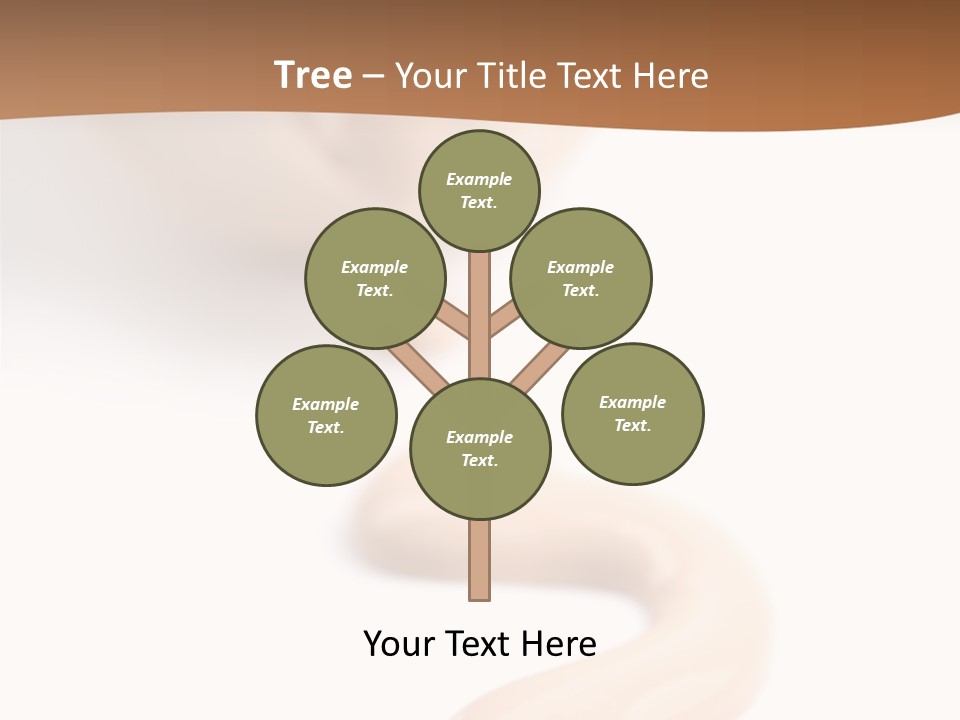 Tree – Your Title Text Here

Example Text.

Example Text.

Example Text.

Example Text.

Example Text.

Example Text.

Your Text Here